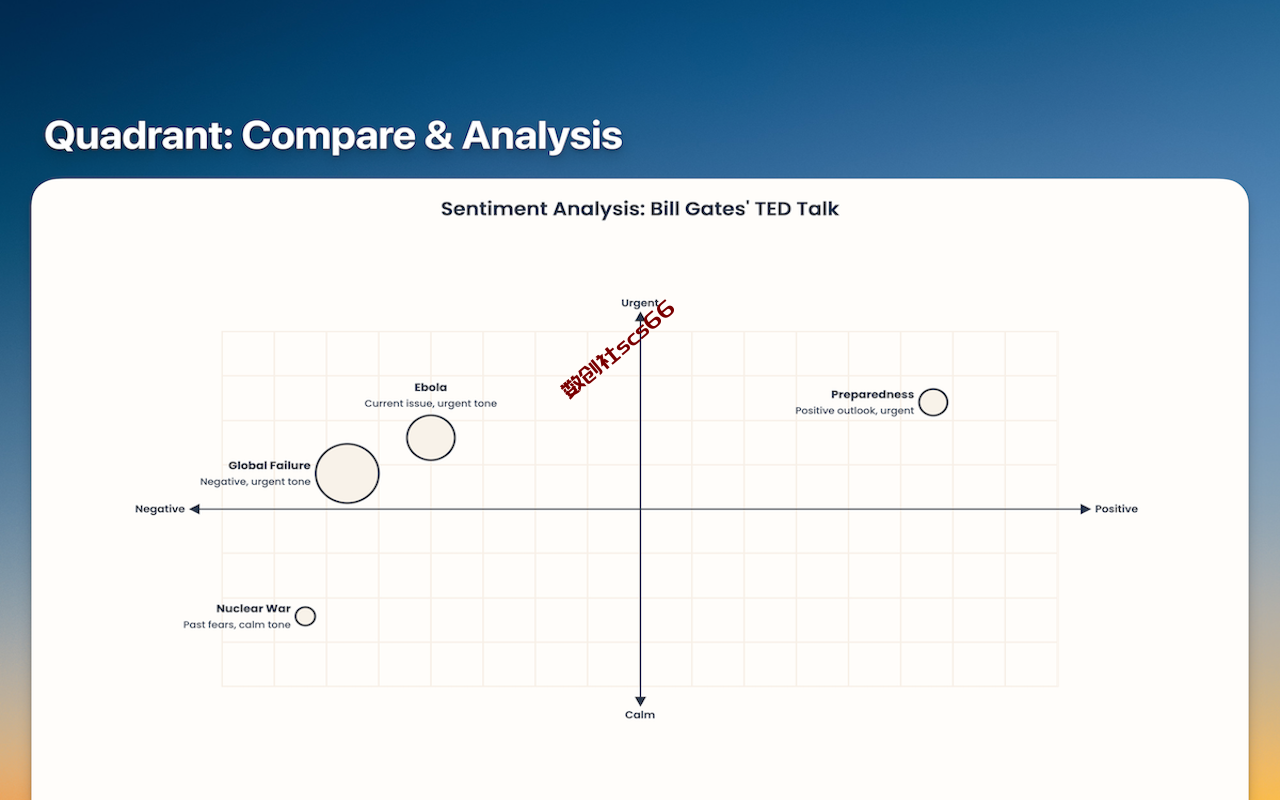 Quadrant: Compare & Analysis

Sentiment Analysis: Bill Gates' TED Talk

Urgent

数创社scs66

Ebola
Current issue, urgent tone

Preparedness
Positive outlook, urgent

Global Failure
Negative, urgent tone

Negative

Positive

Nuclear War
Past fears, calm tone

Calm